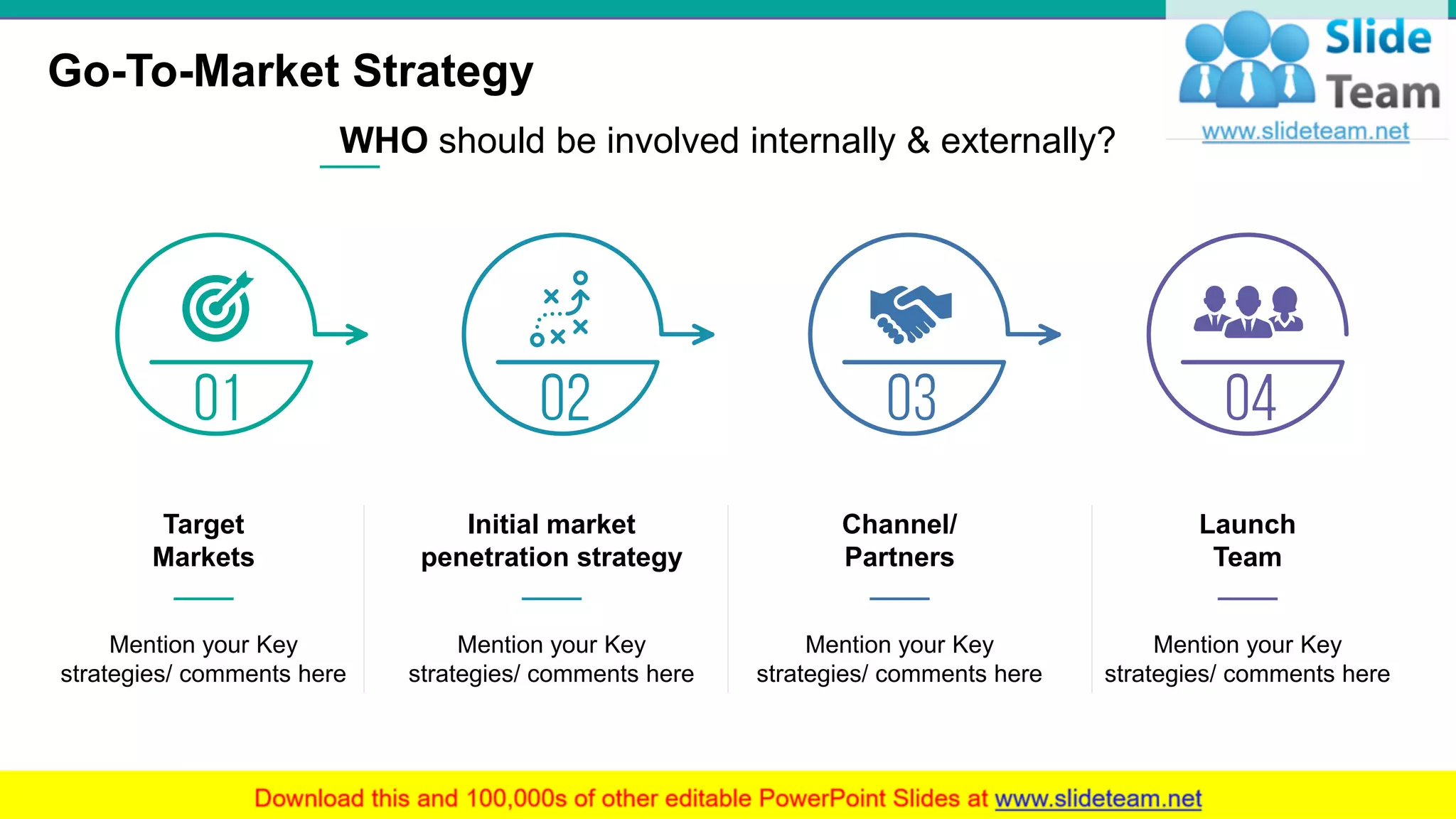 Go-To-Market Strategy

Slide Team
www.slideteam.net

WHO should be involved internally & externally?

01

02

03

04

Target Markets

Mention your Key strategies/ comments here

Initial market penetration strategy

Mention your Key strategies/ comments here

Channel/ Partners

Mention your Key strategies/ comments here

Launch Team

Mention your Key strategies/ comments here

Download this and 100,000s of other editable PowerPoint Slides at www.slideteam.net